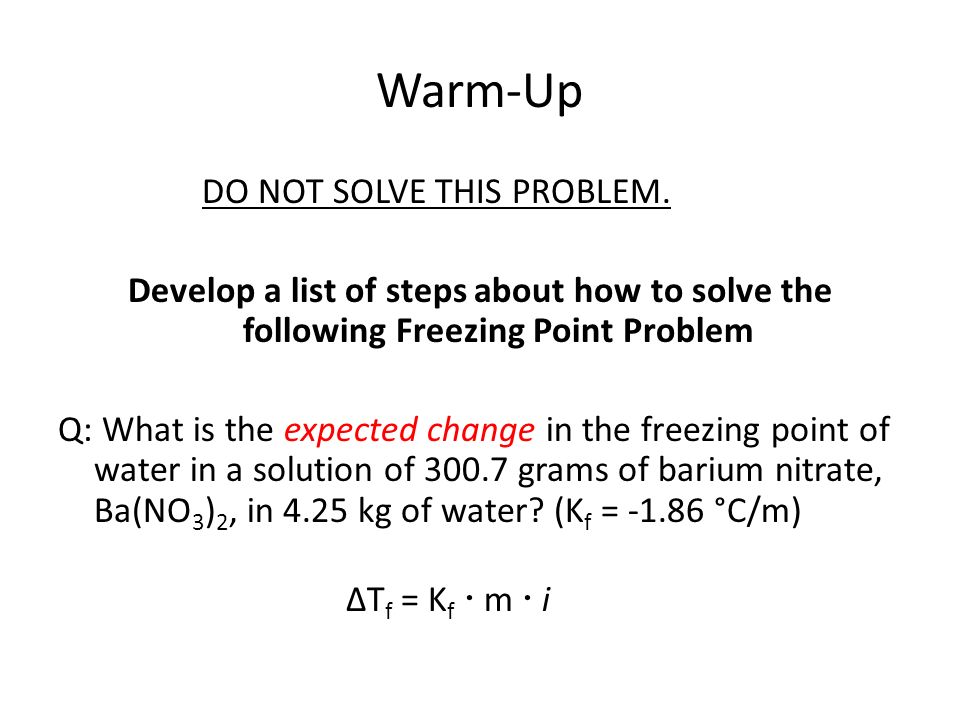 Warm-Up

DO NOT SOLVE THIS PROBLEM.

Develop a list of steps about how to solve the following Freezing Point Problem

Q: What is the expected change in the freezing point of water in a solution of 300.7 grams of barium nitrate, $Ba(NO_3)_2$, in 4.25 kg of water? ($K_f$ = -1.86 °C/m)

$\Delta T_f = K_f \cdot m \cdot i$